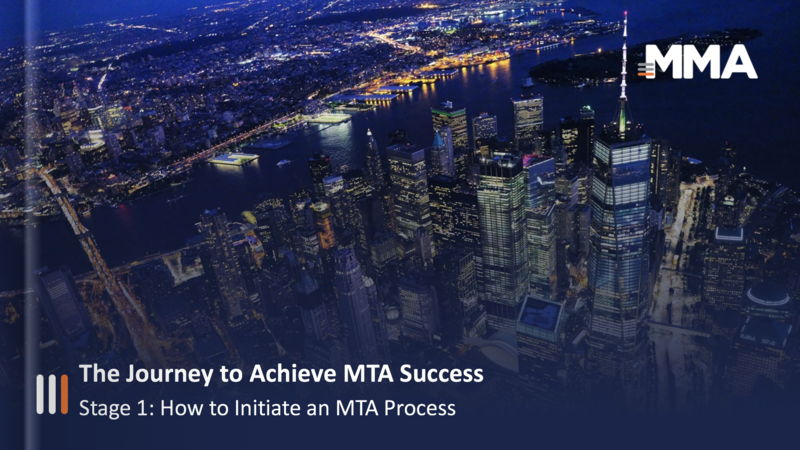 MMA

The Journey to Achieve MTA Success
Stage 1: How to Initiate an MTA Process